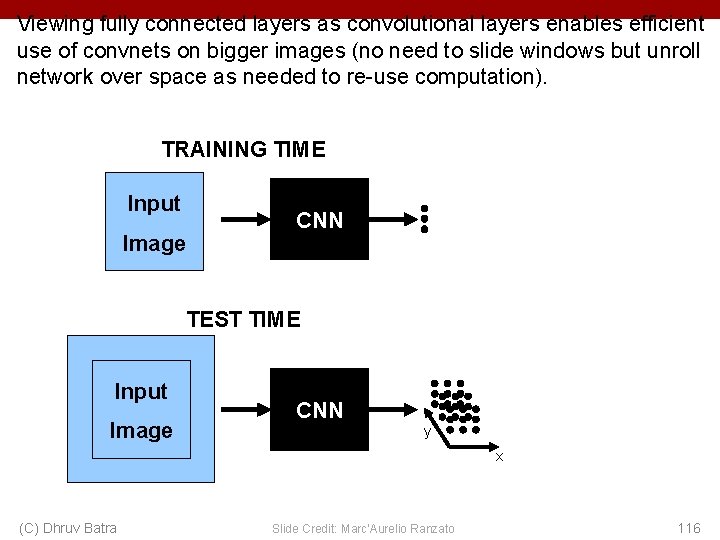 Viewing fully connected layers as convolutional layers enables efficient use of convnets on bigger images (no need to slide windows but unroll network over space as needed to re-use computation).

TRAINING TIME

Input Image

CNN

TEST TIME

Input Image

CNN

y

x

(C) Dhruv Batra

Slide Credit: Marc'Aurelio Ranzato

116